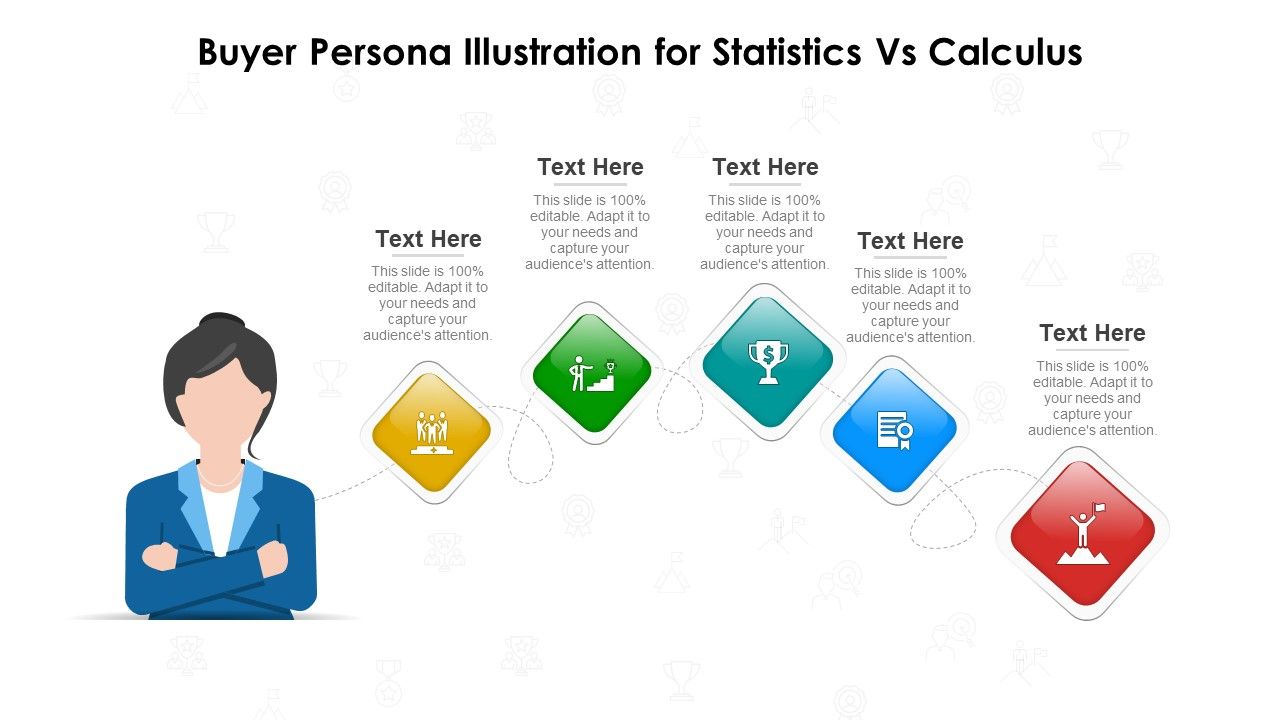 Buyer Persona Illustration for Statistics Vs Calculus

Text Here
This slide is 100% editable. Adapt it to your needs and capture your audience's attention.

Text Here
This slide is 100% editable. Adapt it to your needs and capture your audience's attention.

Text Here
This slide is 100% editable. Adapt it to your needs and capture your audience's attention.

Text Here
This slide is 100% editable. Adapt it to your needs and capture your audience's attention.

Text Here
This slide is 100% editable. Adapt it to your needs and capture your audience's attention.